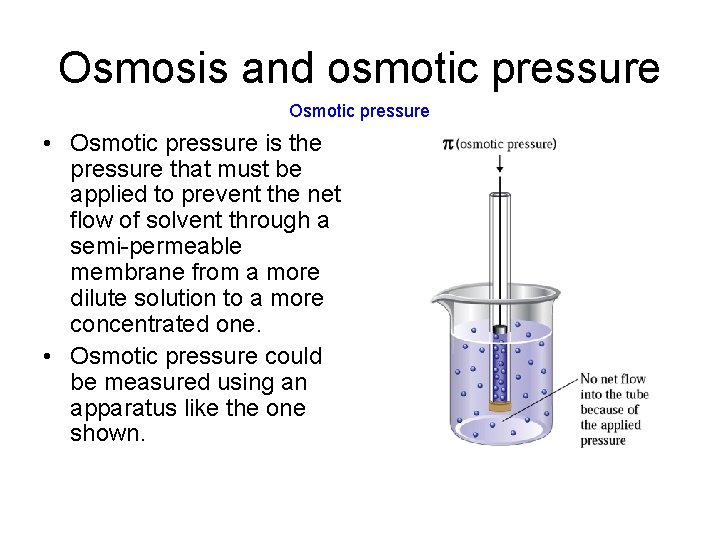 Osmosis and osmotic pressure

Osmotic pressure

• Osmotic pressure is the pressure that must be applied to prevent the net flow of solvent through a semi-permeable membrane from a more dilute solution to a more concentrated one.
• Osmotic pressure could be measured using an apparatus like the one shown.

$\pi$ (osmotic pressure)

No net flow into the tube because of the applied pressure